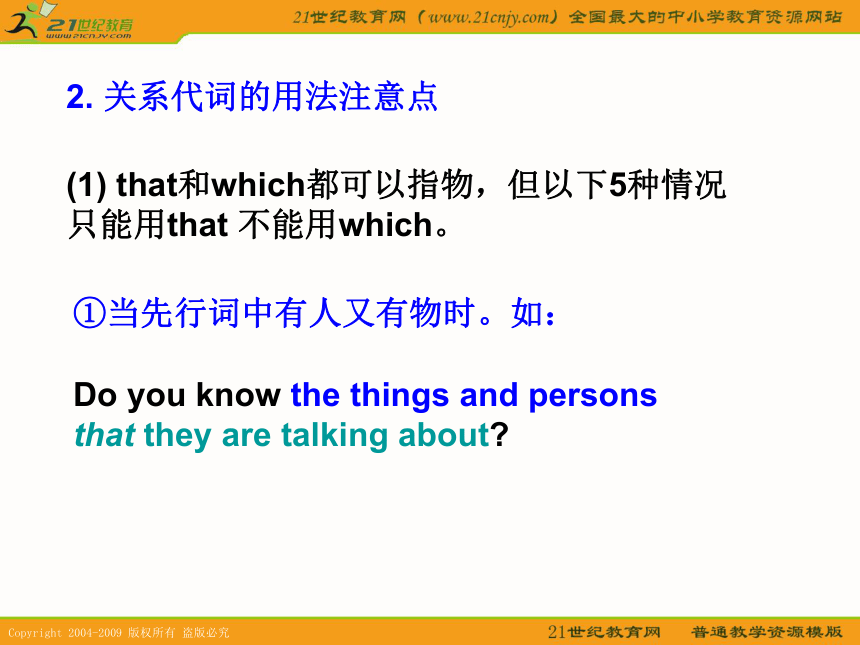 21世纪教育
www.21cnjy.com
21世纪教育网（www.21cnjy.com）全国最大的中小学教育资源网站

2. 关系代词的用法注意点

(1) that和which都可以指物，但以下5种情况只能用that 不能用which。

①当先行词中有人又有物时。如：

Do you know the things and persons that they are talking about?

Copyright 2004-2009 版权所有 盗版必究
21世纪教育网 普通教学资源模版